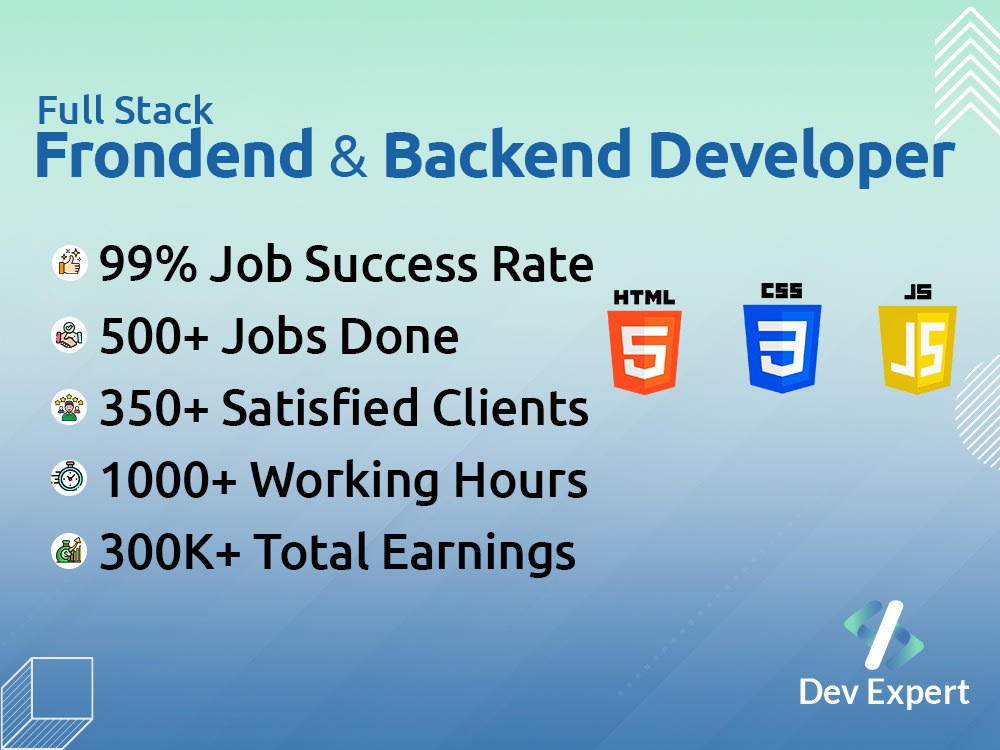 Full Stack
Frondend & Backend Developer

99% Job Success Rate
500+ Jobs Done
350+ Satisfied Clients
1000+ Working Hours
300K+ Total Earnings

HTML
5
CSS
3
JS
JS

Dev Expert